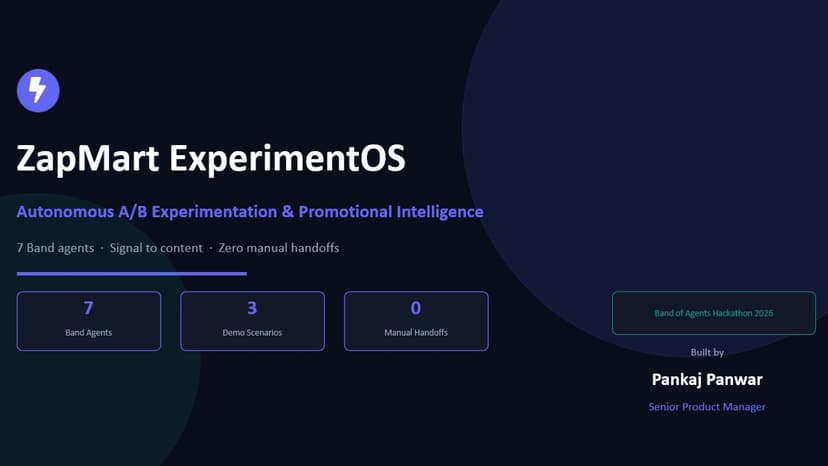 ZapMart ExperimentOS

Autonomous A/B Experimentation & Promotional Intelligence

7 Band agents · Signal to content · Zero manual handoffs

7
Band Agents

3
Demo Scenarios

0
Manual Handoffs

Band of Agents Hackathon 2026

Built by

Pankaj Panwar

Senior Product Manager